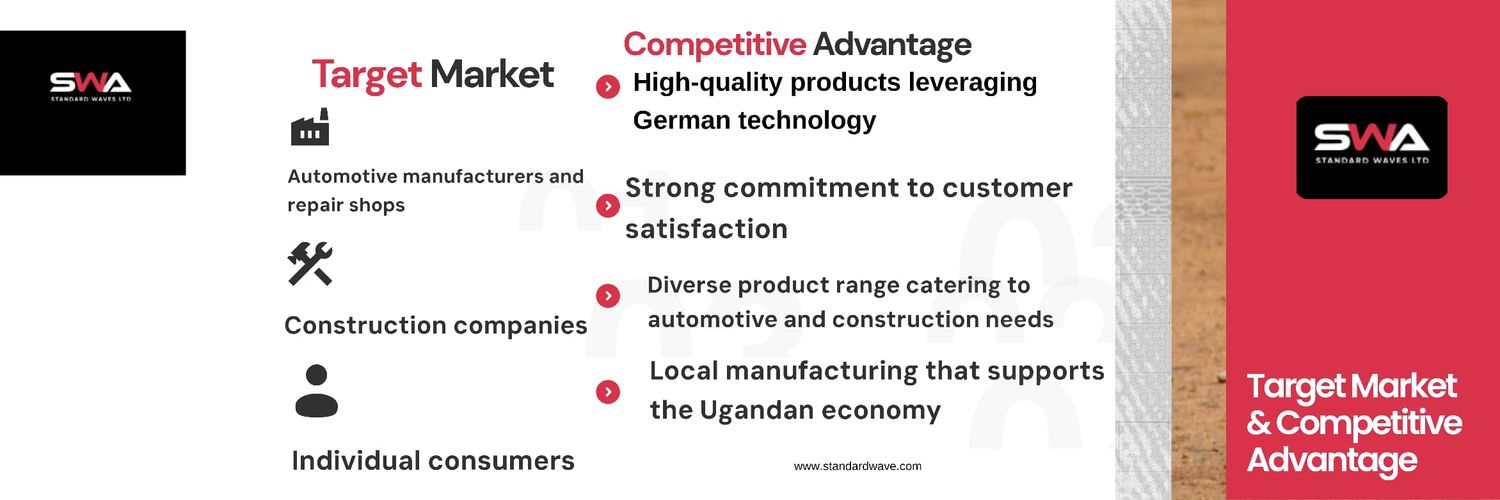 SWA
STANDARD WAVES LTD

Target Market

Automotive manufacturers and repair shops

Construction companies

Individual consumers

Competitive Advantage

High-quality products leveraging German technology

Strong commitment to customer satisfaction

Diverse product range catering to automotive and construction needs

Local manufacturing that supports the Ugandan economy

www.standardwave.com

SWA
STANDARD WAVES LTD

Target Market & Competitive Advantage